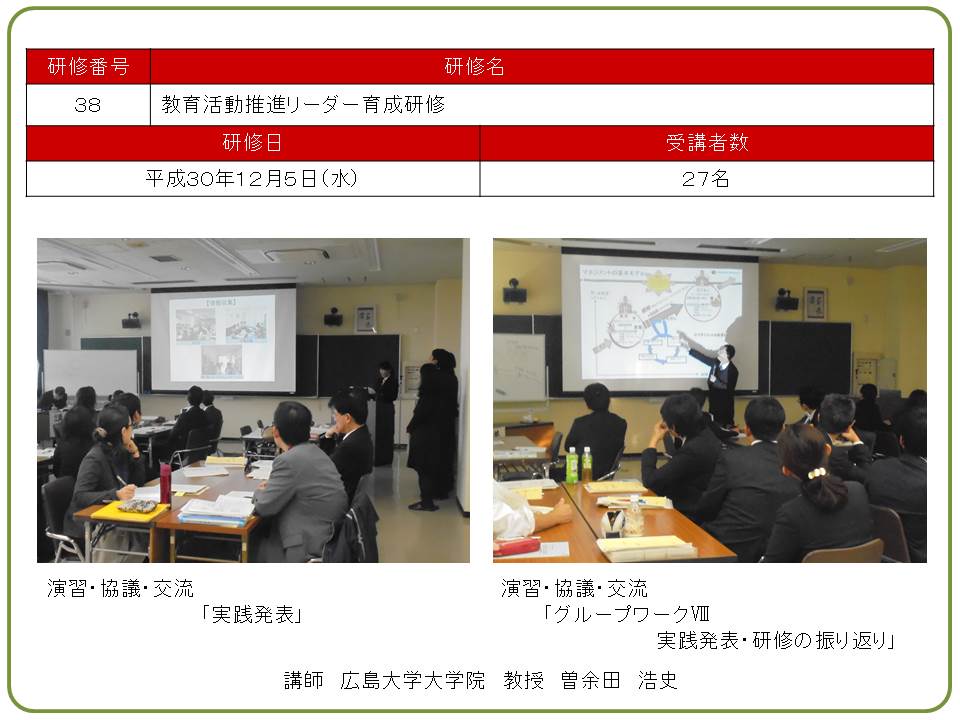 | 研修番号 | 研修名 |
|---|---|
| 38 | 教育活動推進リーダー育成研修 |

| 研修日 | 受講者数 |
|---|---|
| 平成30年12月5日(水) | 27名 |

演習・協議・交流
「実践発表」

演習・協議・交流
「グループワークⅧ
実践発表・研修の振り返り」

講師　広島大学大学院　教授　曽余田　浩史